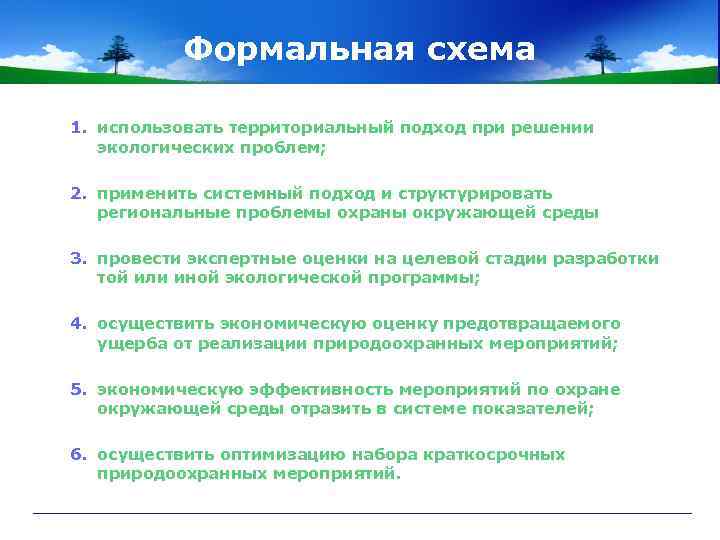 Формальная схема

1. использовать территориальный подход при решении экологических проблем;

2. применить системный подход и структурировать региональные проблемы охраны окружающей среды

3. провести экспертные оценки на целевой стадии разработки той или иной экологической программы;

4. осуществить экономическую оценку предотвращаемого ущерба от реализации природоохранных мероприятий;

5. экономическую эффективность мероприятий по охране окружающей среды отразить в системе показателей;

6. осуществить оптимизацию набора краткосрочных природоохранных мероприятий.